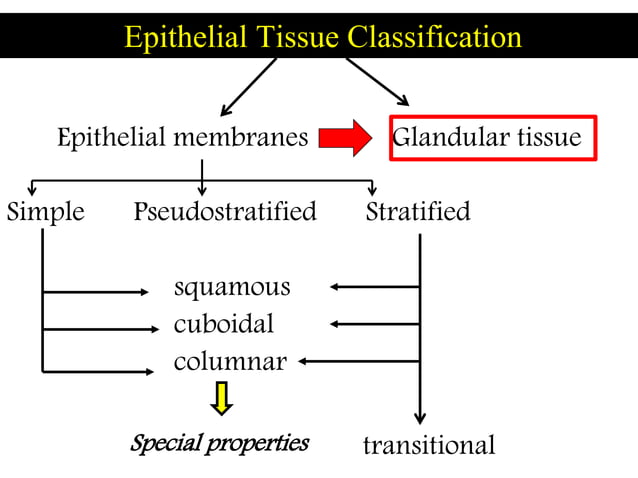 Epithelial Tissue Classification

Epithelial membranes

Glandular tissue

Simple

Pseudostratified

Stratified

squamous

cuboidal

columnar

Special properties

transitional